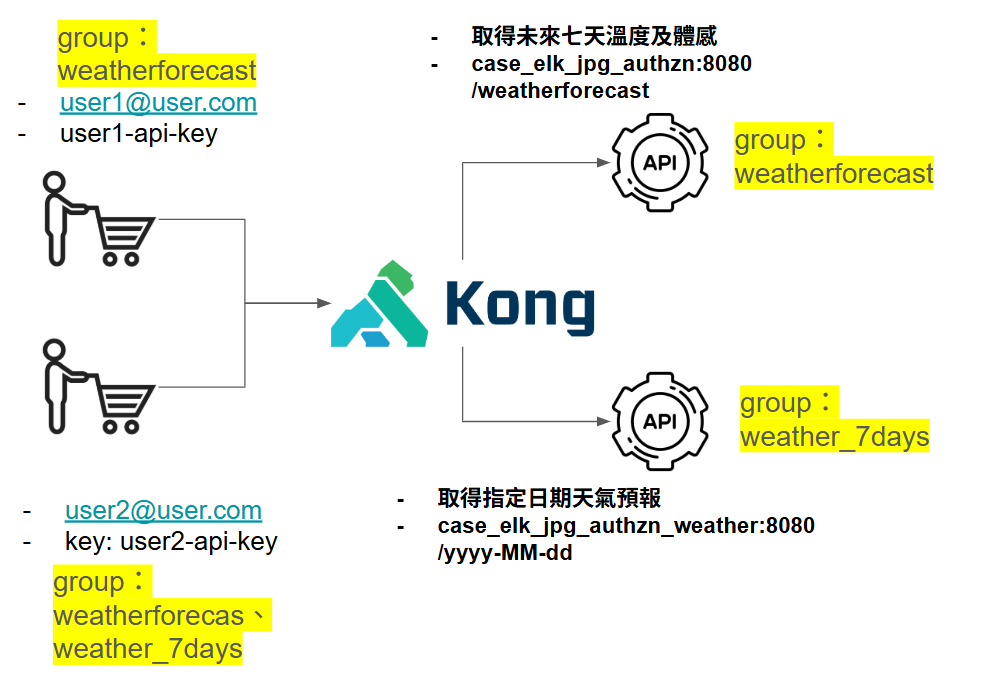 group：
weatherforecast
- user1@user.com
- user1-api-key

- 取得未來七天溫度及體感
- case_elk_jpg_authzn:8080 /weatherforecast

API

group：
weatherforecast

Kong

API

group：
weather_7days

- user2@user.com
- key: user2-api-key

group：
weatherforecas、
weather_7days

- 取得指定日期天氣預報
- case_elk_jpg_authzn_weather:8080 /yyyy-MM-dd